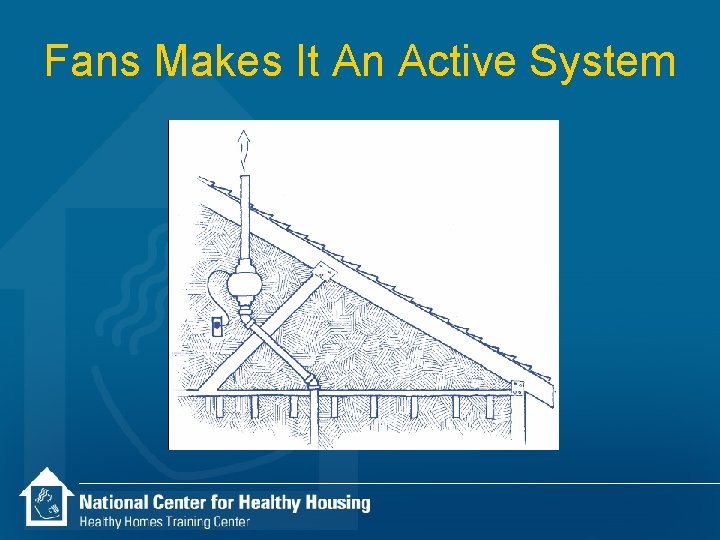 Fans Makes It An Active System

National Center for Healthy Housing
Healthy Homes Training Center